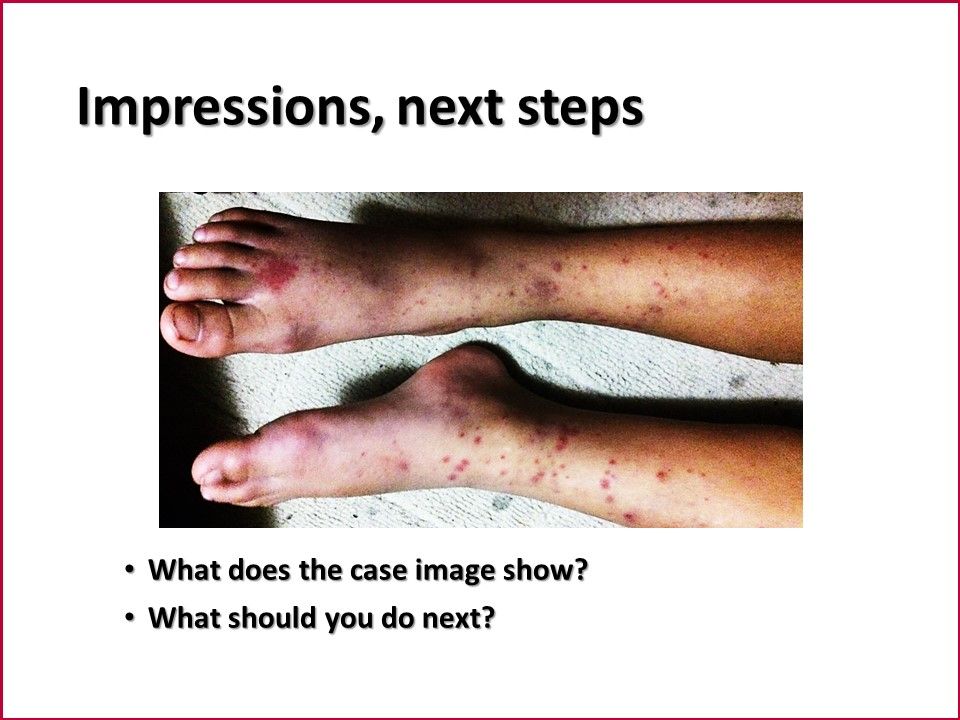 Impressions, next steps

• What does the case image show?
• What should you do next?